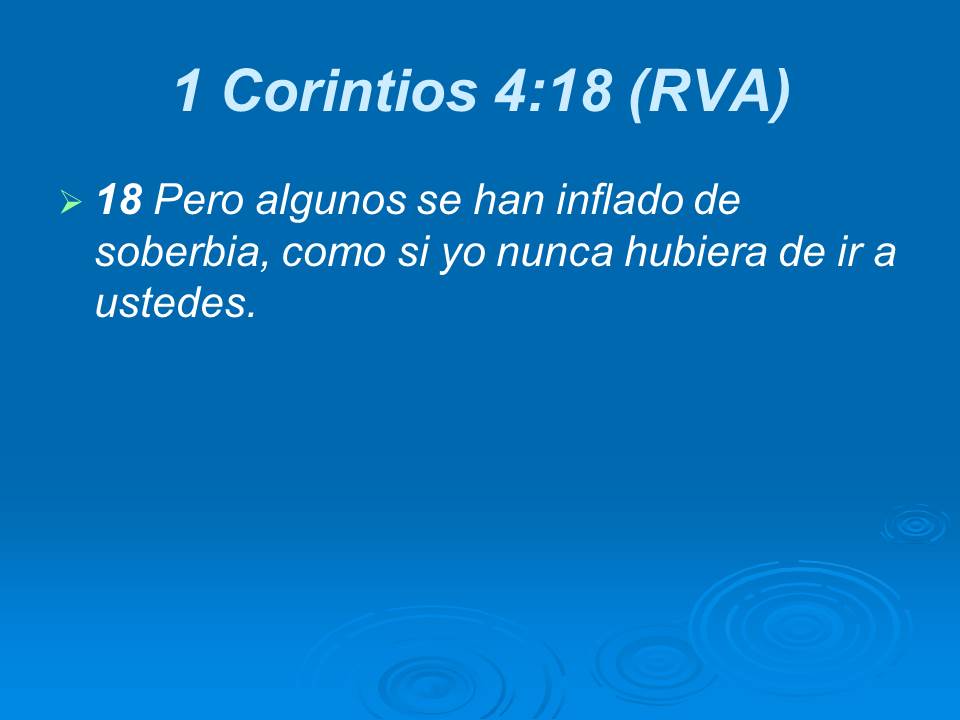 1 Corintios 4:18 (RVA)

18 Pero algunos se han inflado de soberbia, como si yo nunca hubiera de ir a ustedes.